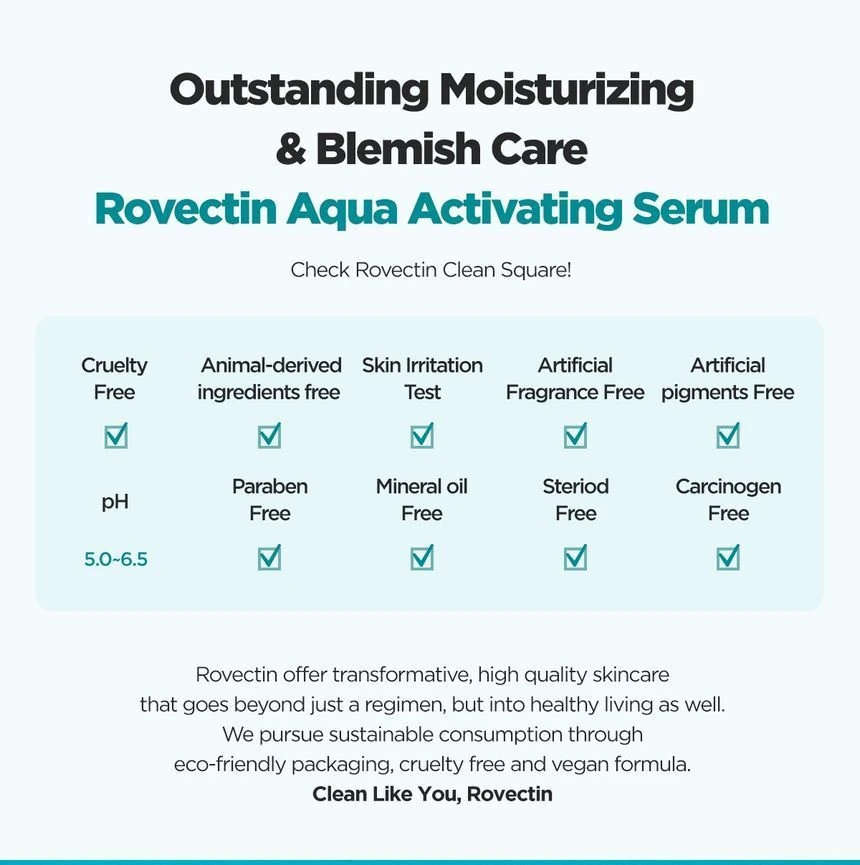 Outstanding Moisturizing
& Blemish Care
Rovectin Aqua Activating Serum

Check Rovectin Clean Square!

| Cruelty Free | Animal-derived ingredients free | Skin Irritation Test | Artificial Fragrance Free | Artificial pigments Free |
|---|---|---|---|---|
| ☑ | ☑ | ☑ | ☑ | ☑ |
| pH | Paraben Free | Mineral oil Free | Steriod Free | Carcinogen Free |
| 5.0~6.5 | ☑ | ☑ | ☑ | ☑ |

Rovectin offer transformative, high quality skincare that goes beyond just a regimen, but into healthy living as well. We pursue sustainable consumption through eco-friendly packaging, cruelty free and vegan formula.
Clean Like You, Rovectin